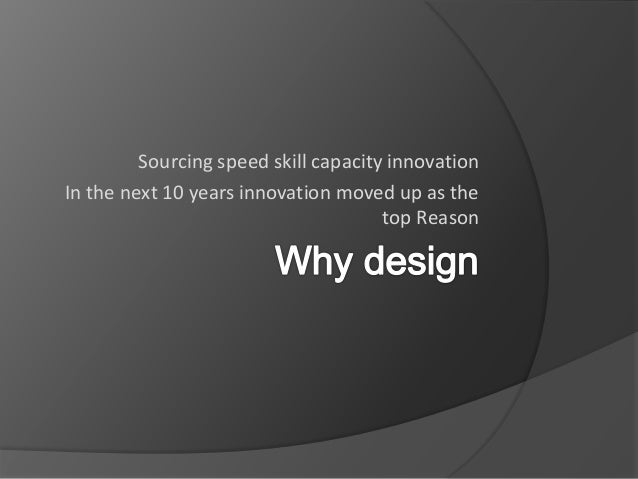 Sourcing speed skill capacity innovation

In the next 10 years innovation moved up as the top Reason

Why design